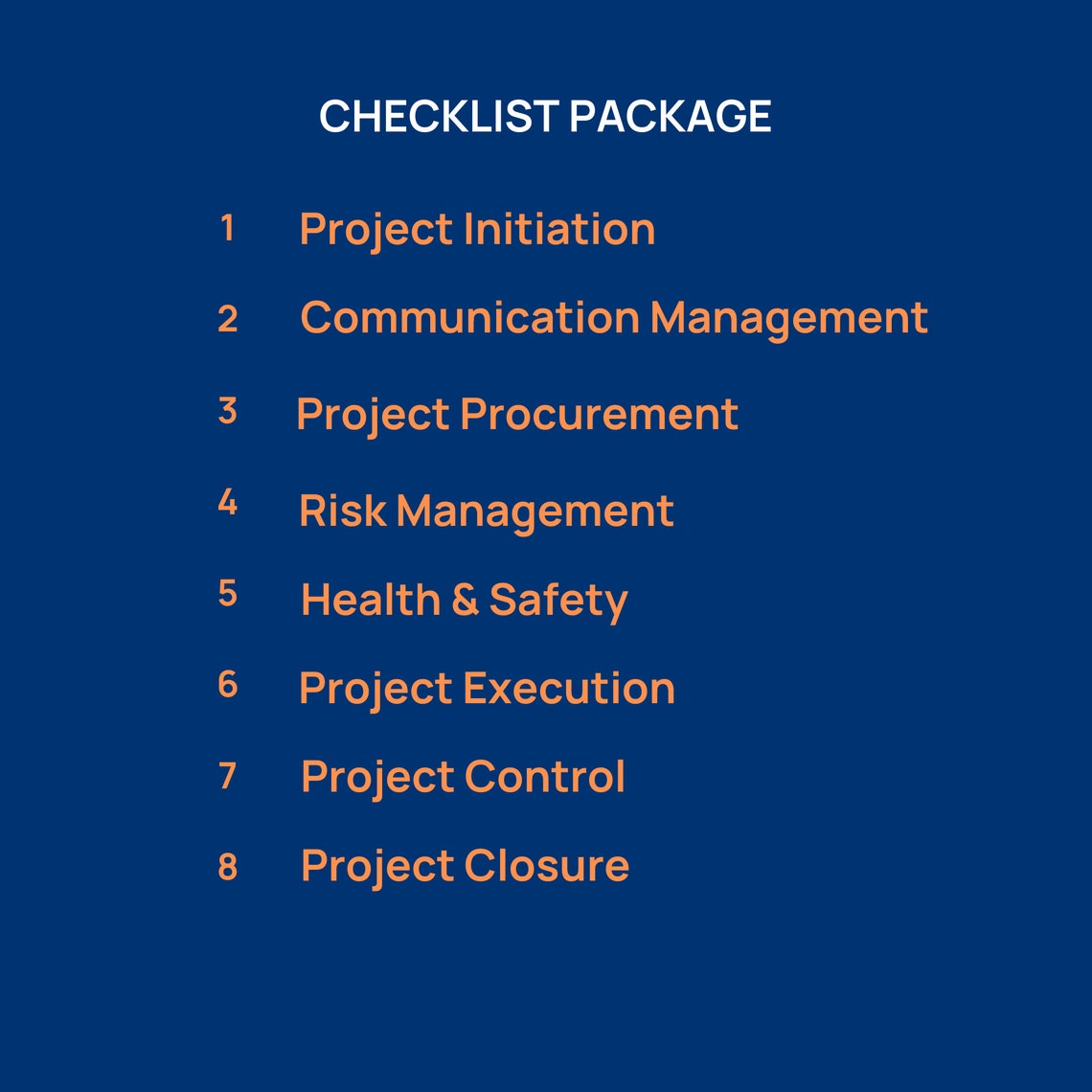 CHECKLIST PACKAGE

1 Project Initiation

2 Communication Management

3 Project Procurement

4 Risk Management

5 Health & Safety

6 Project Execution

7 Project Control

8 Project Closure